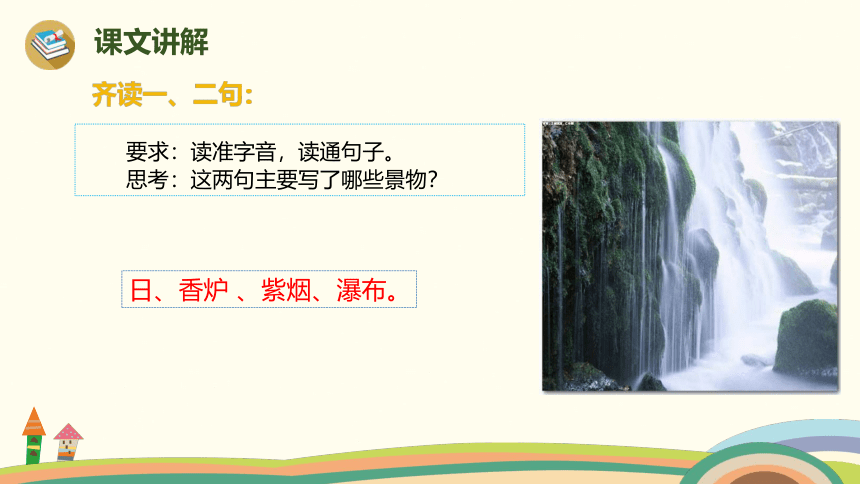 课文讲解

齐读一、二句:

要求：读准字音，读通句子。
思考：这两句主要写了哪些景物?

日、香炉 、紫烟、瀑布。